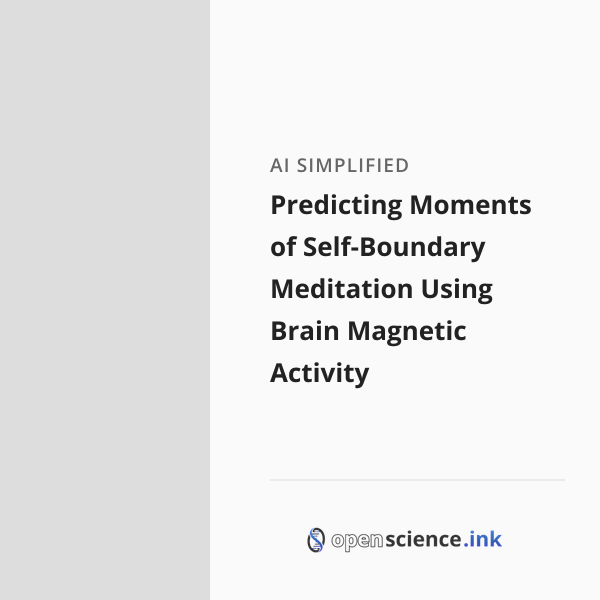 AI SIMPLIFIED

Predicting Moments of Self-Boundary Meditation Using Brain Magnetic Activity

openscience.ink